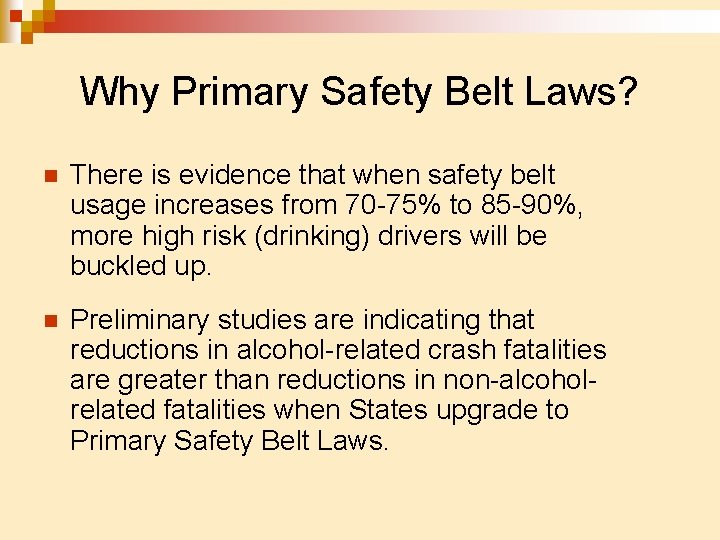 Why Primary Safety Belt Laws?

There is evidence that when safety belt usage increases from 70-75% to 85-90%, more high risk (drinking) drivers will be buckled up.

Preliminary studies are indicating that reductions in alcohol-related crash fatalities are greater than reductions in non-alcohol-related fatalities when States upgrade to Primary Safety Belt Laws.